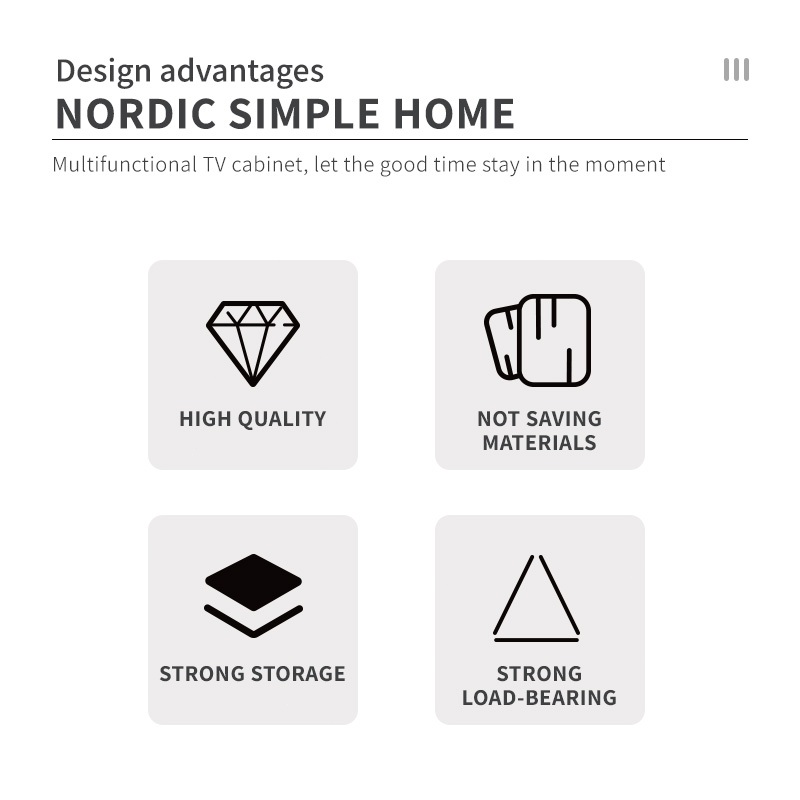 Design advantages
NORDIC SIMPLE HOME

Multifunctional TV cabinet, let the good time stay in the moment

HIGH QUALITY

NOT SAVING MATERIALS

STRONG STORAGE

STRONG LOAD-BEARING